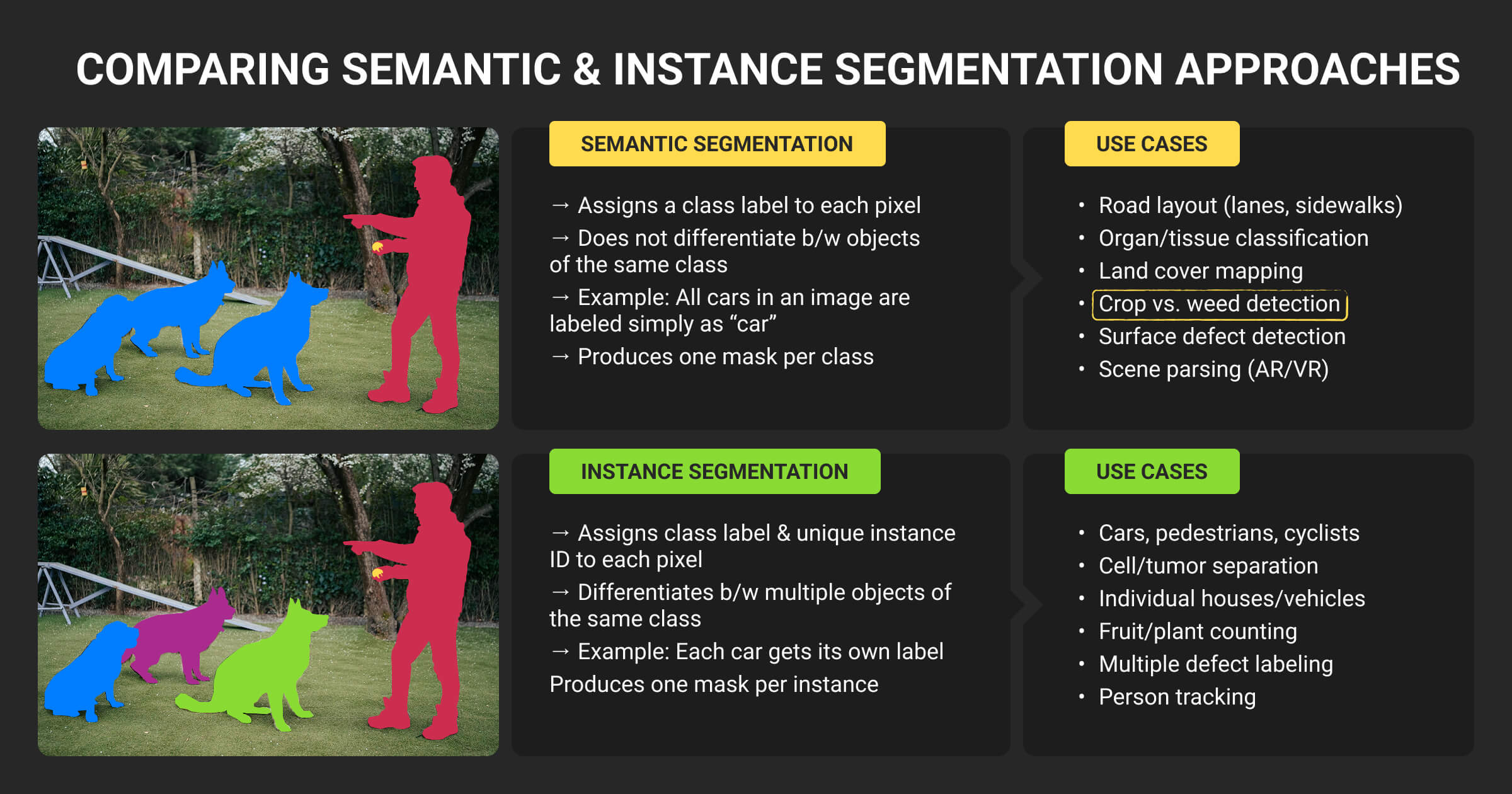 COMPARING SEMANTIC & INSTANCE SEGMENTATION APPROACHES

SEMANTIC SEGMENTATION

→ Assigns a class label to each pixel
→ Does not differentiate b/w objects of the same class
→ Example: All cars in an image are labeled simply as “car”
→ Produces one mask per class

USE CASES

• Road layout (lanes, sidewalks)
• Organ/tissue classification
• Land cover mapping
• Crop vs. weed detection
• Surface defect detection
• Scene parsing (AR/VR)

INSTANCE SEGMENTATION

→ Assigns class label & unique instance ID to each pixel
→ Differentiates b/w multiple objects of the same class
→ Example: Each car gets its own label
Produces one mask per instance

USE CASES

• Cars, pedestrians, cyclists
• Cell/tumor separation
• Individual houses/vehicles
• Fruit/plant counting
• Multiple defect labeling
• Person tracking